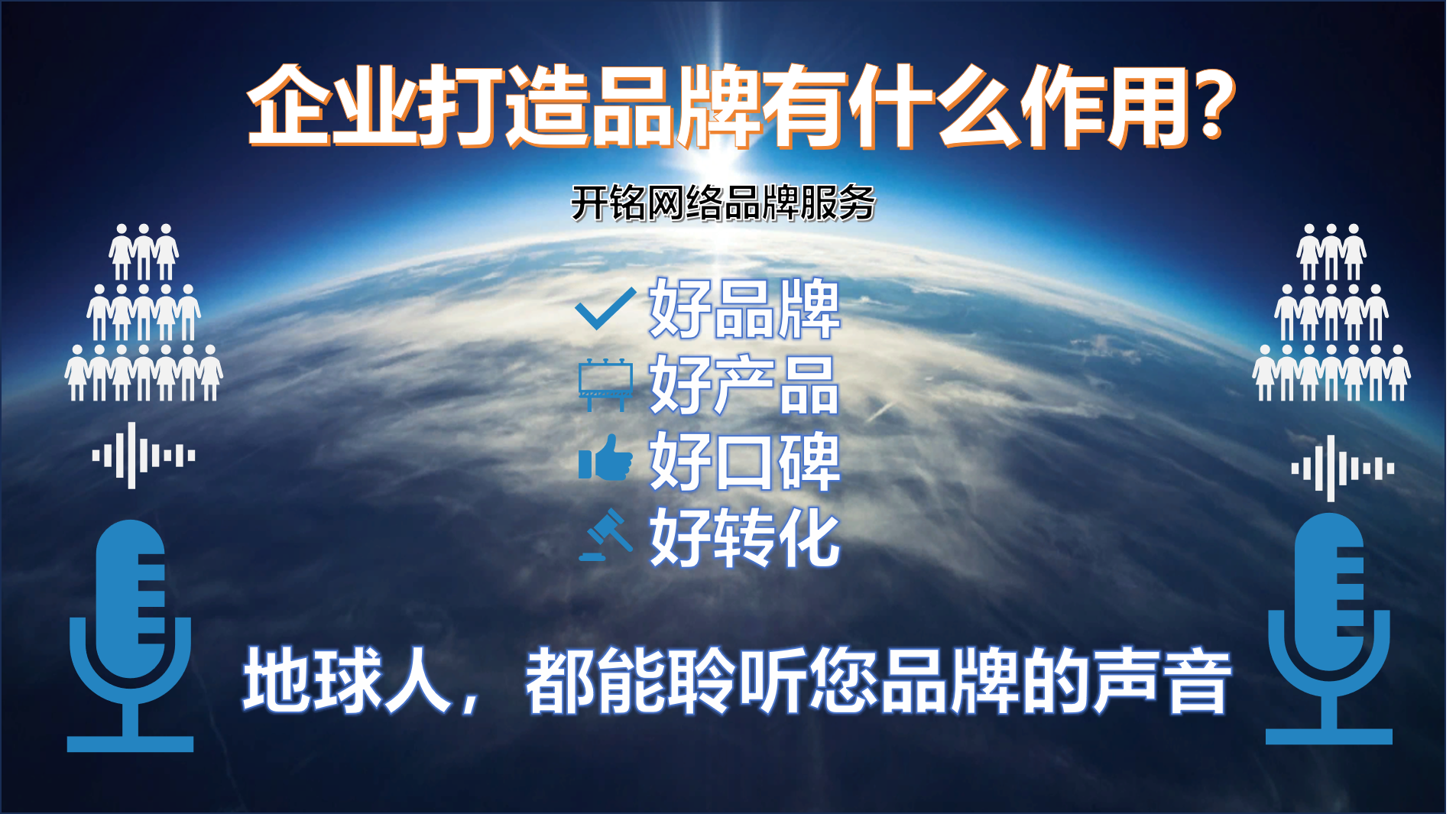 企业打造品牌有什么作用?

开铭网络品牌服务

好品牌
好产品
好口碑
好转化

地球人，都能聆听您品牌的声音